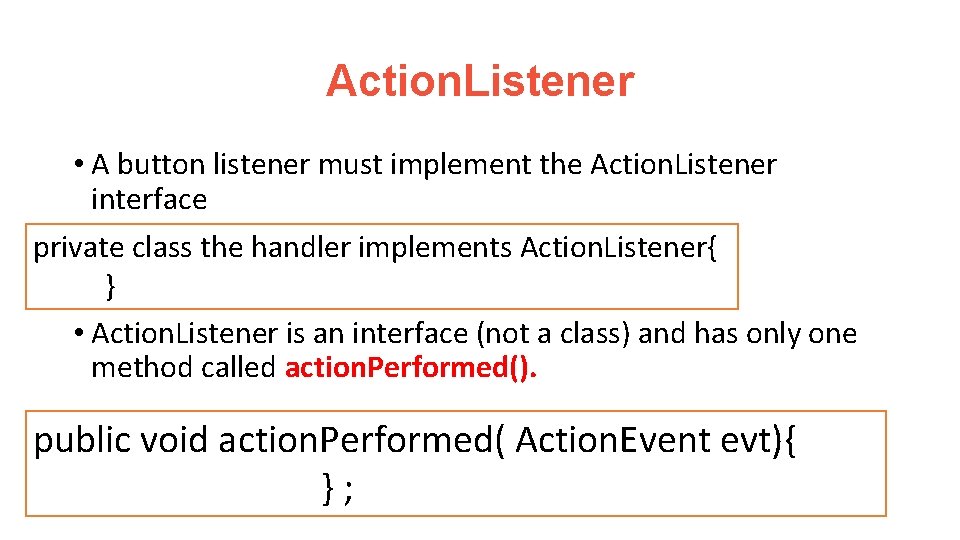 ActionListener

• A button listener must implement the ActionListener interface

private class the handler implements ActionListener{
}

• ActionListener is an interface (not a class) and has only one method called actionPerformed().

public void actionPerformed( ActionEvent evt){
} ;